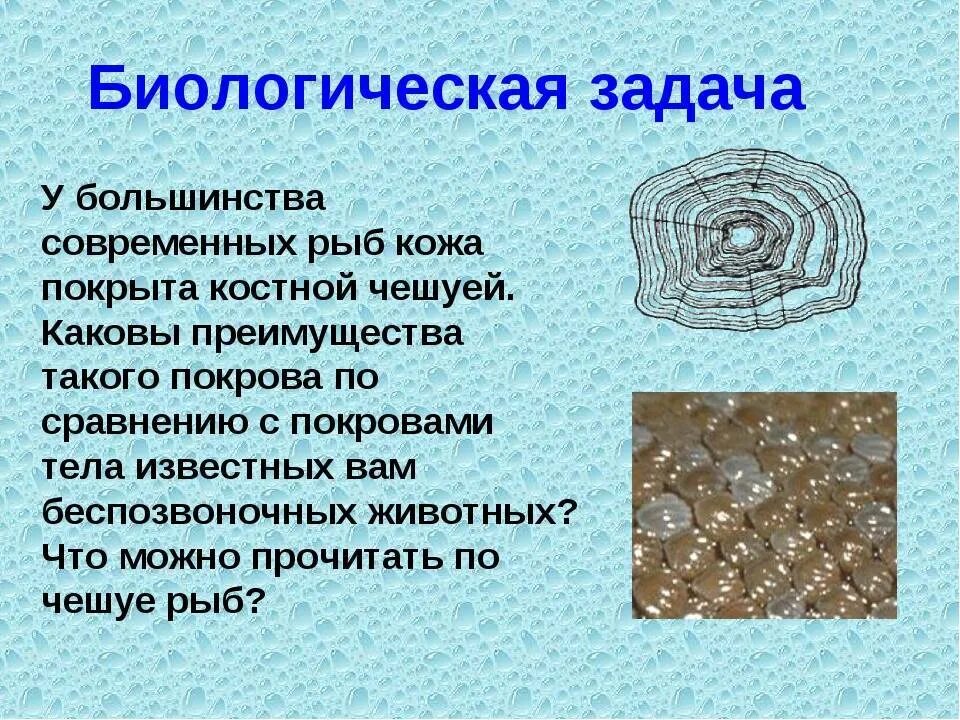 Биологическая задача

У большинства современных рыб кожа покрыта костной чешуей. Каковы преимущества такого покрова по сравнению с покровами тела известных вам беспозвоночных животных? Что можно прочитать по чешуе рыб?